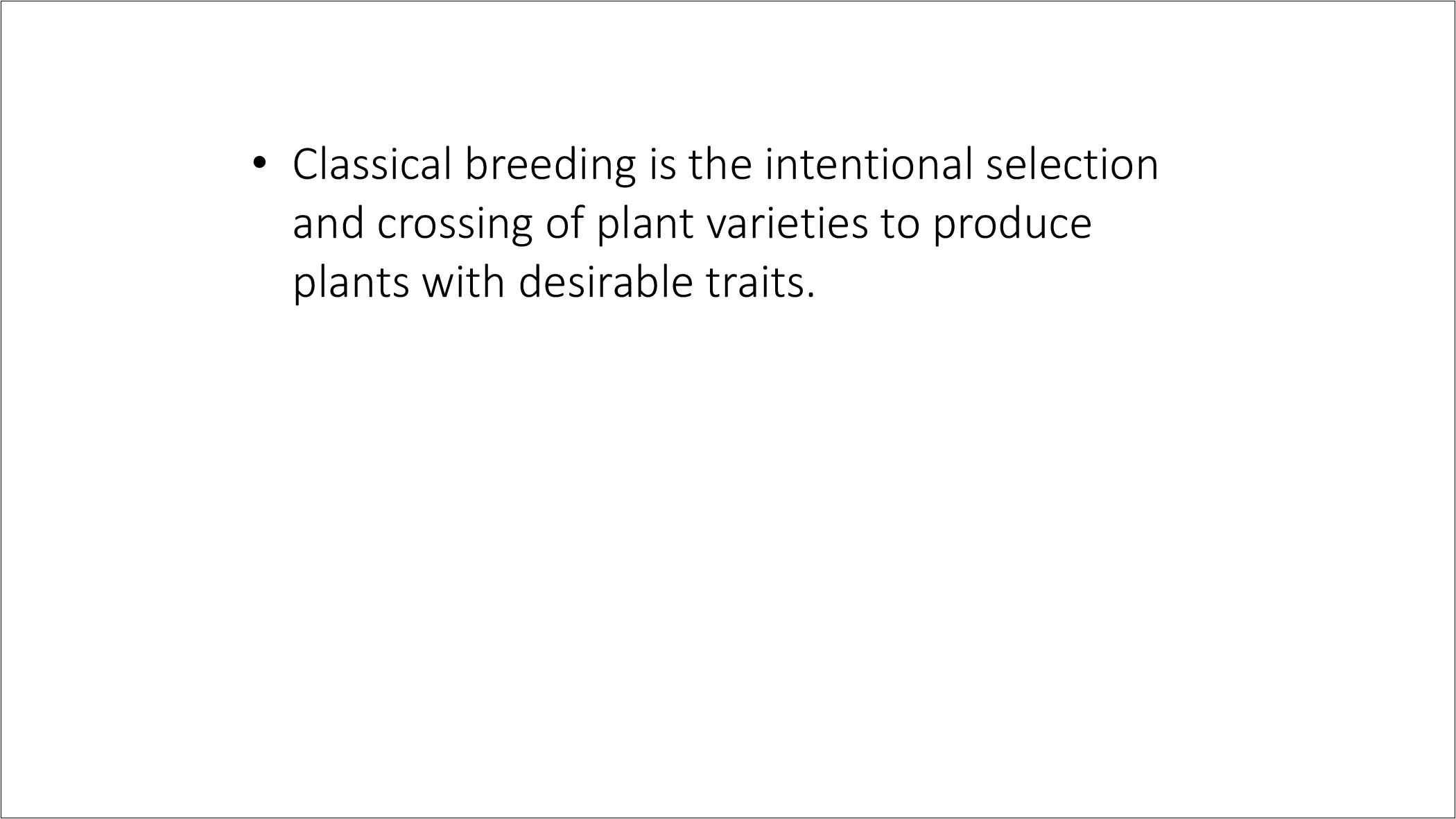 • Classical breeding is the intentional selection and crossing of plant varieties to produce plants with desirable traits.